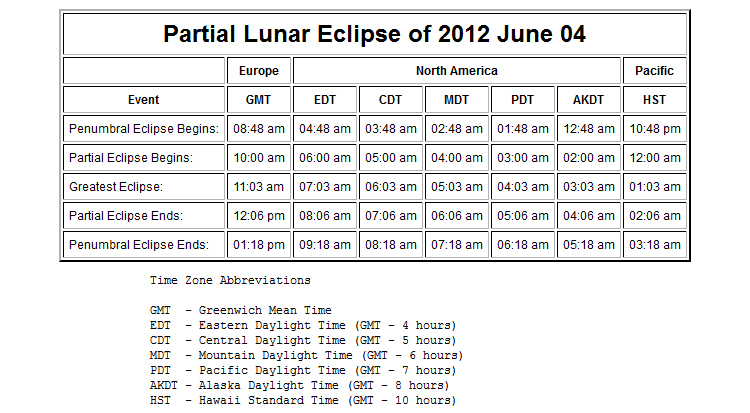 Partial Lunar Eclipse of 2012 June 04

| | Europe | North America | | | | | Pacific |
|---|---|---|---|---|---|---|---|
| Event | GMT | EDT | CDT | MDT | PDT | AKDT | HST |
| Penumbral Eclipse Begins: | 08:48 am | 04:48 am | 03:48 am | 02:48 am | 01:48 am | 12:48 am | 10:48 pm |
| Partial Eclipse Begins: | 10:00 am | 06:00 am | 05:00 am | 04:00 am | 03:00 am | 02:00 am | 12:00 am |
| Greatest Eclipse: | 11:03 am | 07:03 am | 06:03 am | 05:03 am | 04:03 am | 03:03 am | 01:03 am |
| Partial Eclipse Ends: | 12:06 pm | 08:06 am | 07:06 am | 06:06 am | 05:06 am | 04:06 am | 02:06 am |
| Penumbral Eclipse Ends: | 01:18 pm | 09:18 am | 08:18 am | 07:18 am | 06:18 am | 05:18 am | 03:18 am |

Time Zone Abbreviations

GMT - Greenwich Mean Time
EDT - Eastern Daylight Time (GMT - 4 hours)
CDT - Central Daylight Time (GMT - 5 hours)
MDT - Mountain Daylight Time (GMT - 6 hours)
PDT - Pacific Daylight Time (GMT - 7 hours)
AKDT - Alaska Daylight Time (GMT - 8 hours)
HST - Hawaii Standard Time (GMT - 10 hours)